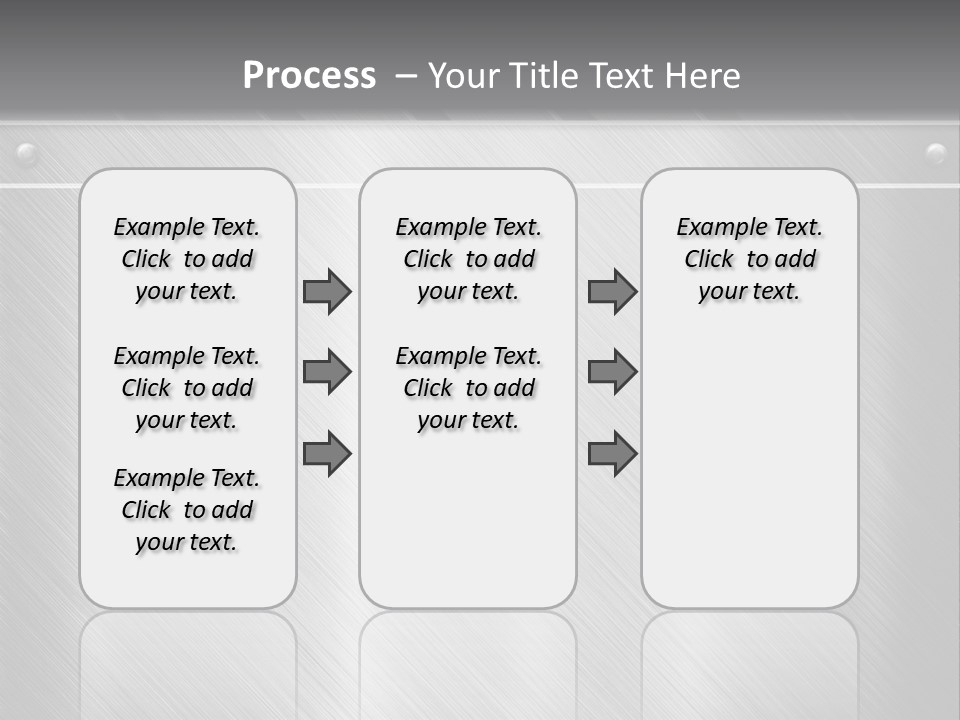 Process – Your Title Text Here

Example Text. Click to add your text.

Example Text. Click to add your text.

Example Text. Click to add your text.

Example Text. Click to add your text.

Example Text. Click to add your text.

Example Text. Click to add your text.